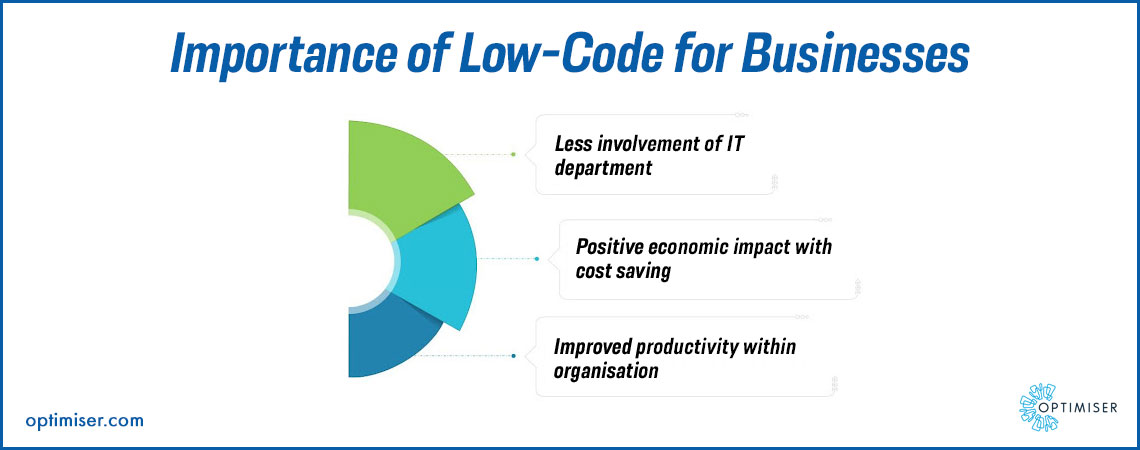 Importance of Low-Code for Businesses

Less involvement of IT department

Positive economic impact with cost saving

Improved productivity within organisation

optimiser.com

OPTIMISER